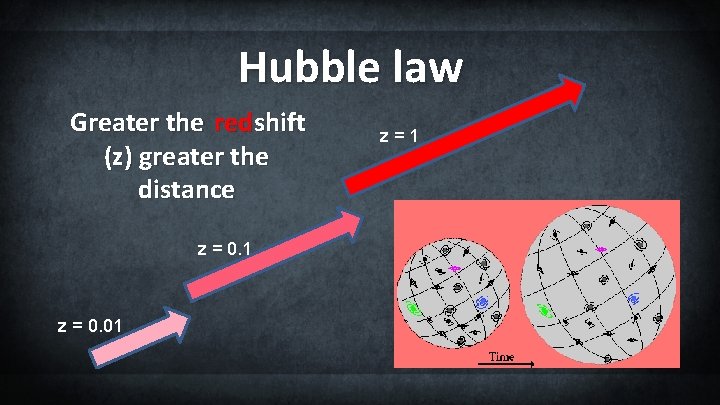 Hubble law

Greater the redshift (z) greater the distance

z = 1

z = 0.1

z = 0.01

Time